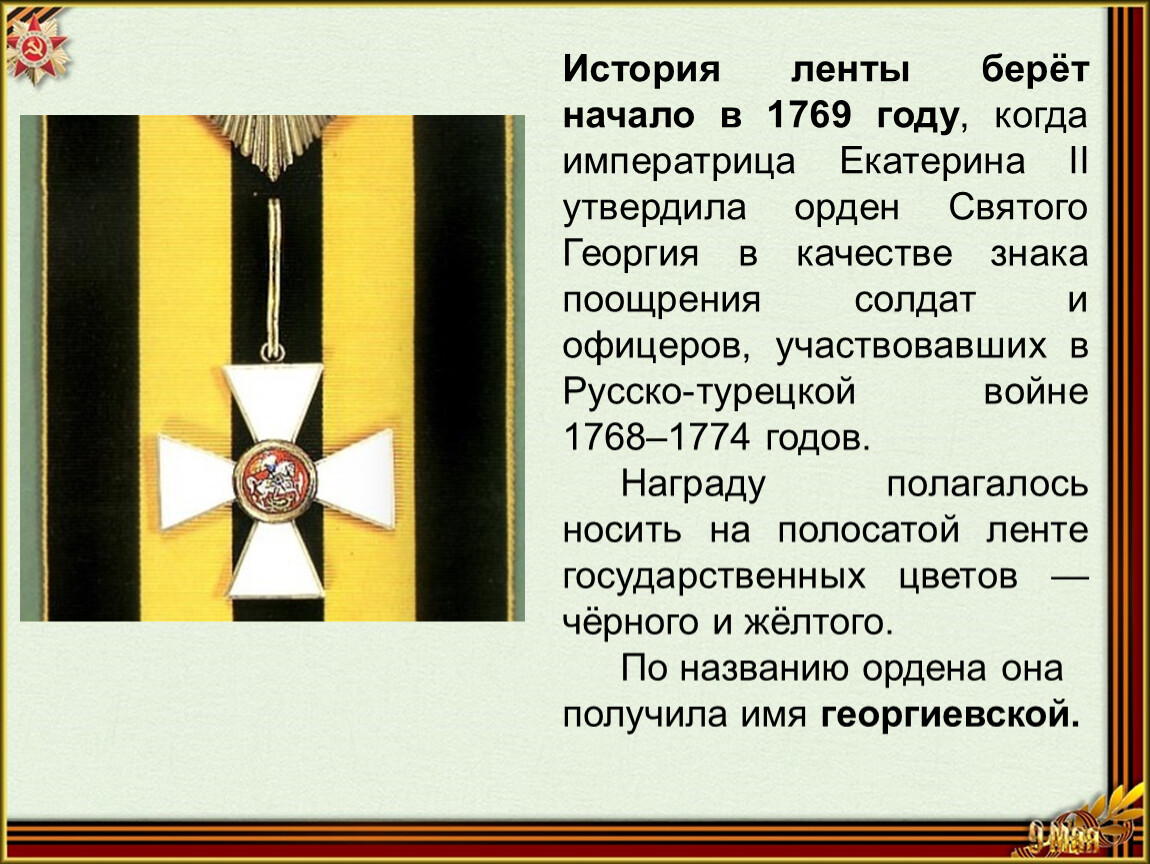 История ленты берёт начало в 1769 году, когда императрица Екатерина II утвердила орден Святого Георгия в качестве знака поощрения солдат и офицеров, участвовавших в Русско-турецкой войне 1768–1774 годов.

Награду полагалось носить на полосатой ленте государственных цветов — чёрного и жёлтого.

По названию ордена она получила имя георгиевской.

9 мая